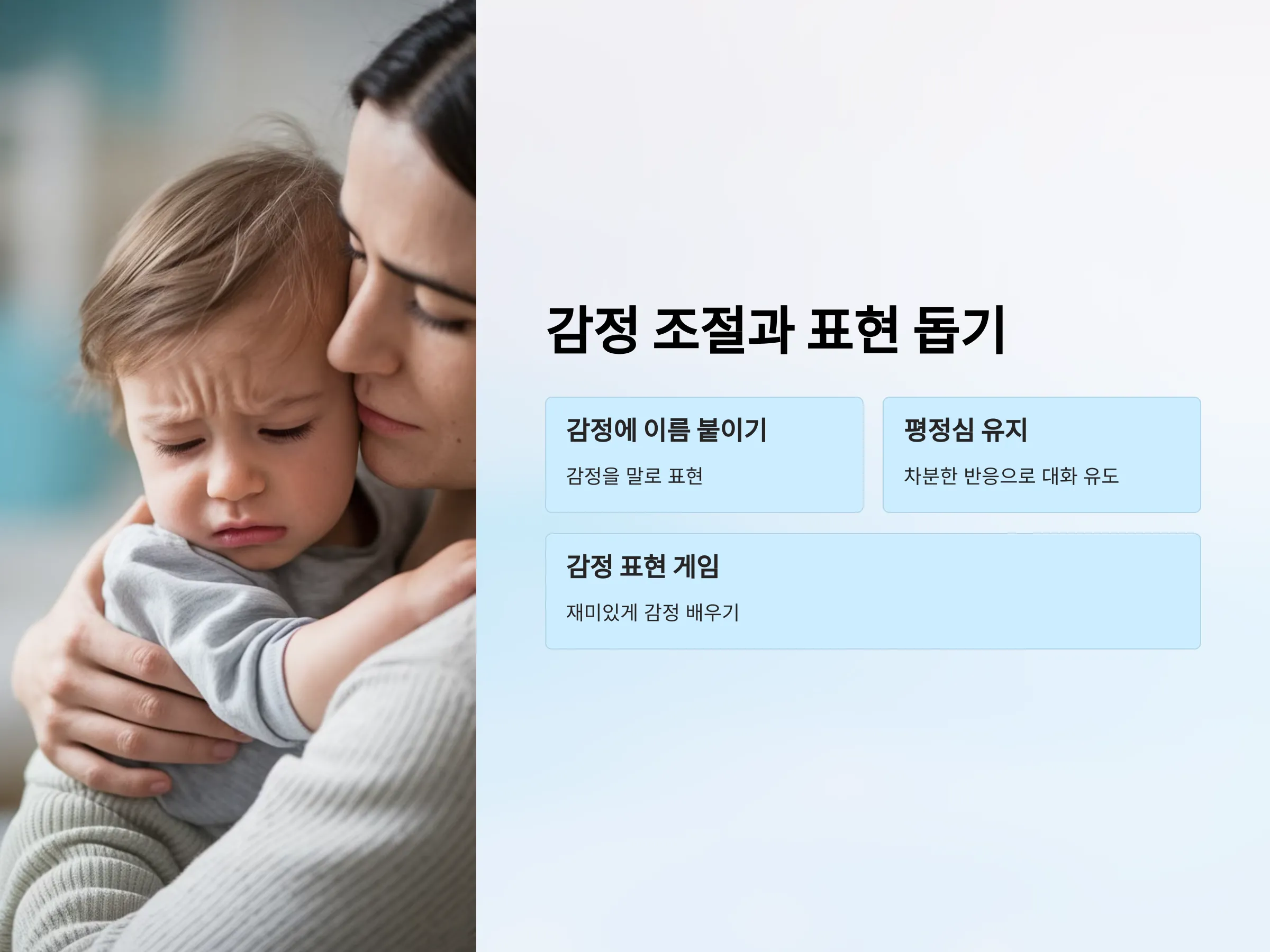 감정 조절과 표현 돕기

감정에 이름 붙이기

감정을 말로 표현

평정심 유지

차분한 반응으로 대화 유도

감정 표현 게임

재미있게 감정 배우기